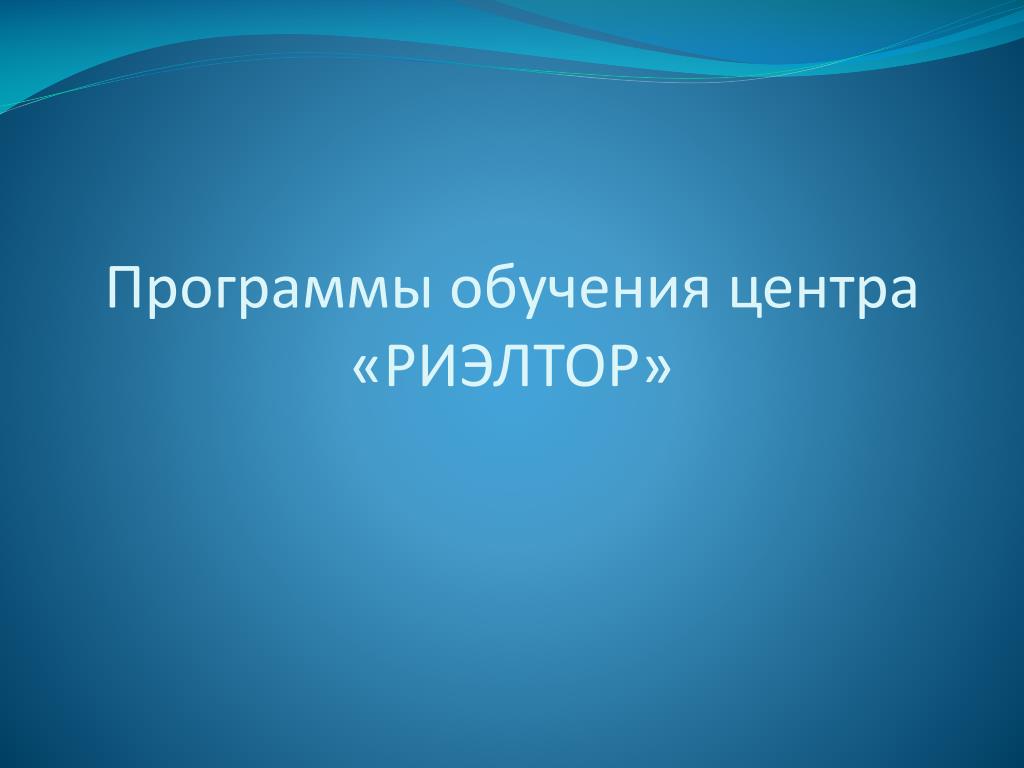 Программы обучения центра «РИЭЛТОР»